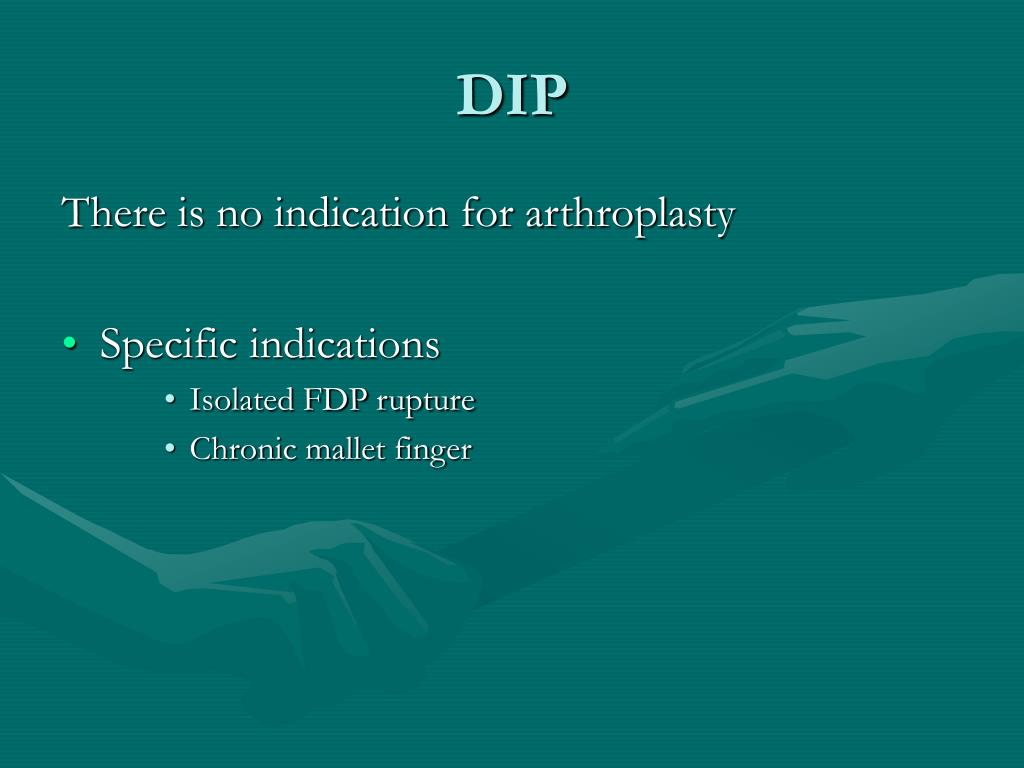 DIP

There is no indication for arthroplasty

• Specific indications
  • Isolated FDP rupture
  • Chronic mallet finger